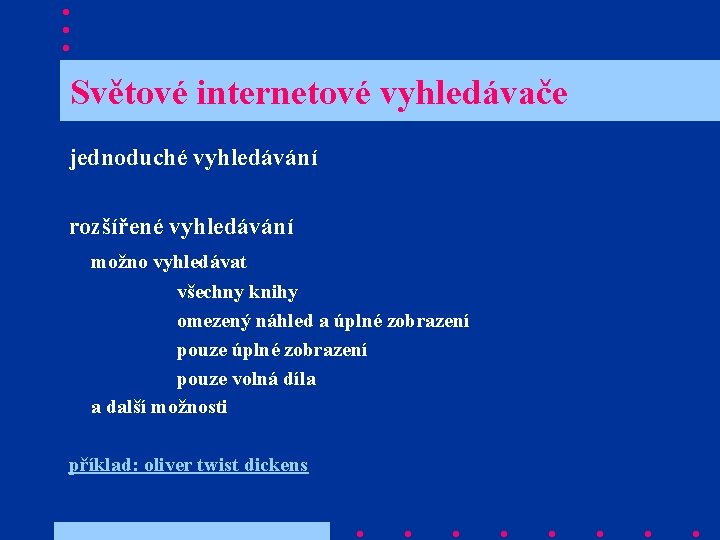 Světové internetové vyhledávače

jednoduché vyhledávání

rozšířené vyhledávání

možno vyhledávat

všechny knihy

omezený náhled a úplné zobrazení

pouze úplné zobrazení

pouze volná díla

a další možnosti

příklad: oliver twist dickens